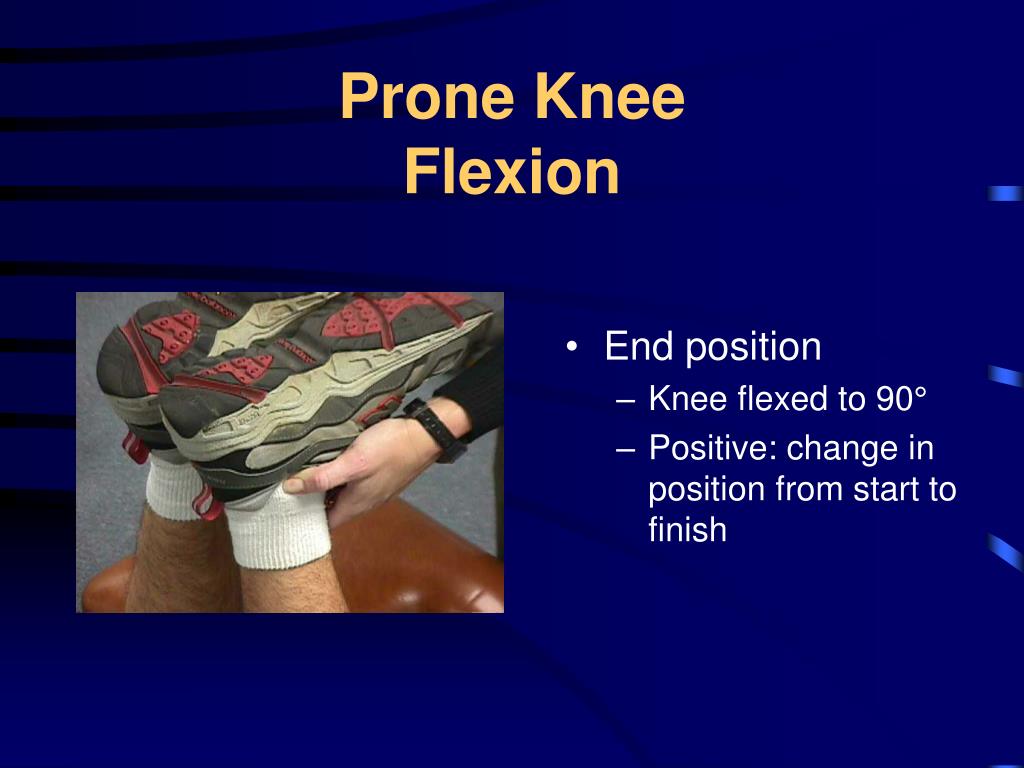 Prone Knee Flexion

• End position
– Knee flexed to 90°
– Positive: change in position from start to finish